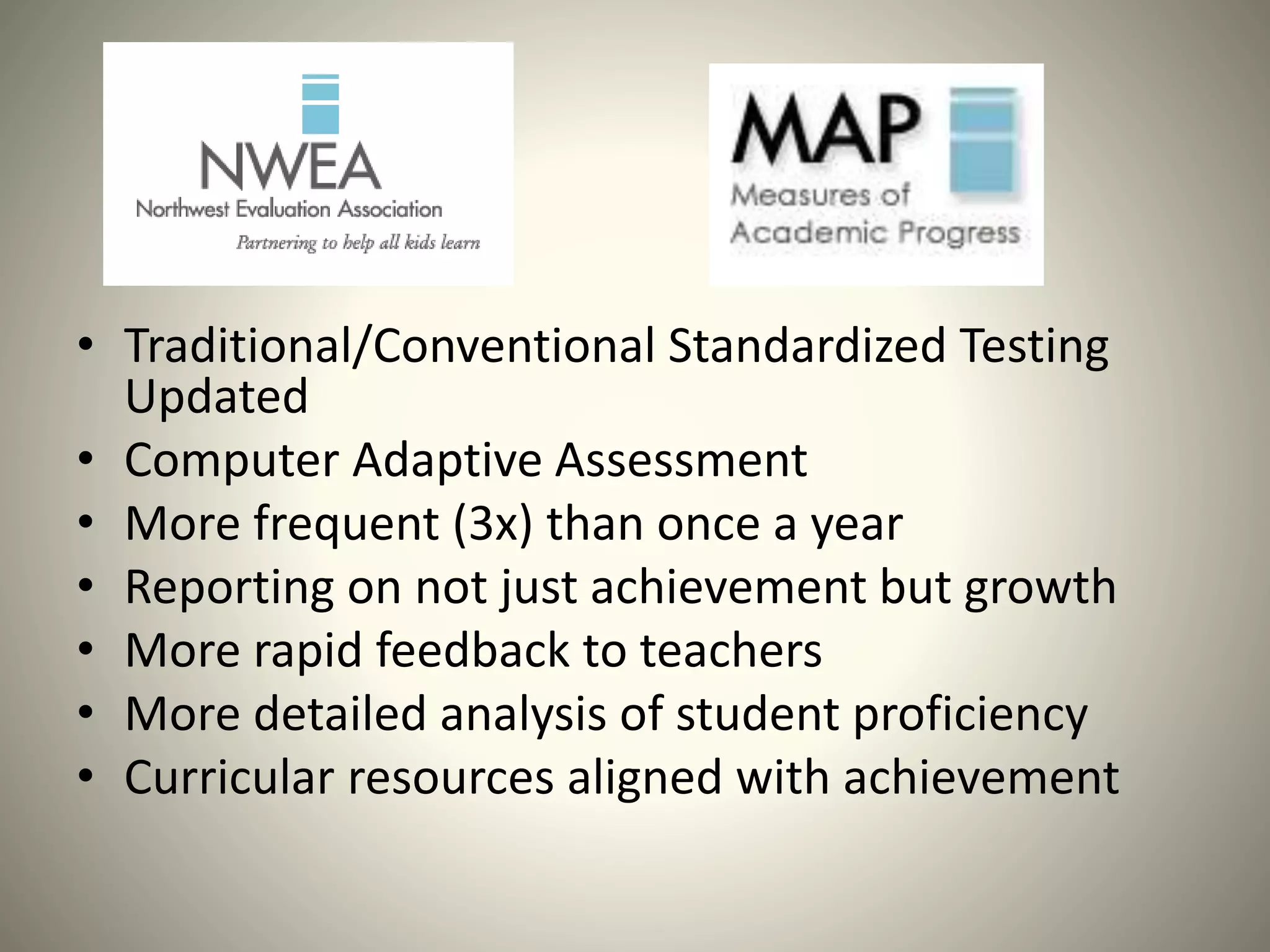 NWEA
Northwest Evaluation Association
Partnering to help all kids learn

MAP
Measures of
Academic Progress

• Traditional/Conventional Standardized Testing Updated
• Computer Adaptive Assessment
• More frequent (3x) than once a year
• Reporting on not just achievement but growth
• More rapid feedback to teachers
• More detailed analysis of student proficiency
• Curricular resources aligned with achievement